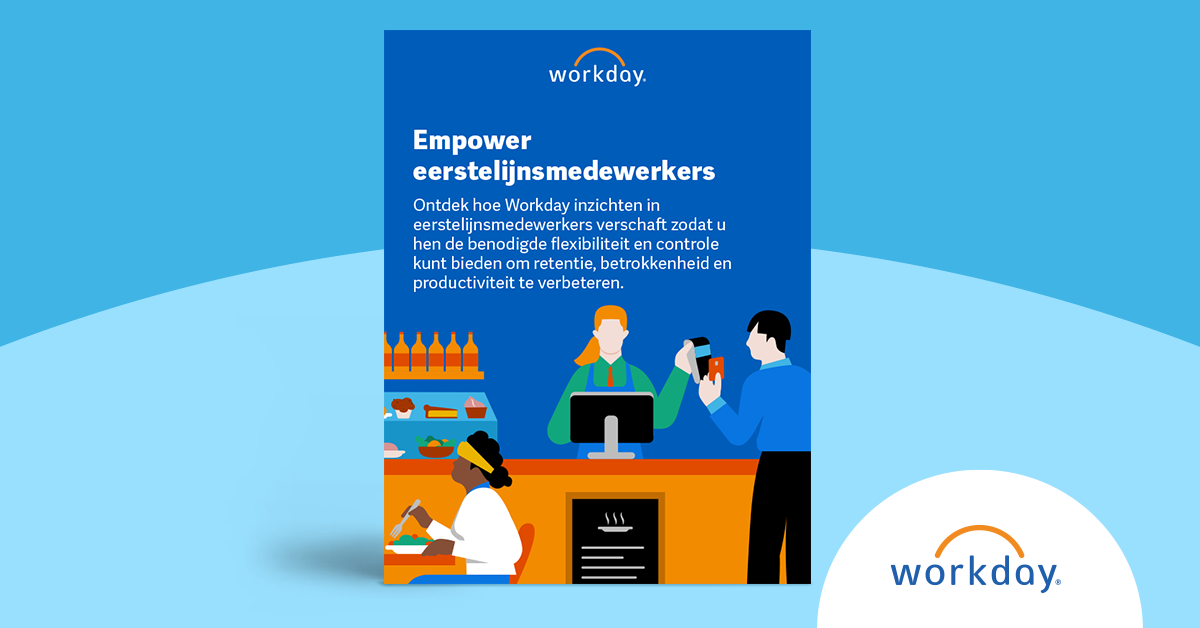 workday.

Empower eerstelijnsmedewerkers

Ontdek hoe Workday inzichten in eerstelijnsmedewerkers verschaft zodat u hen de benodigde flexibiliteit en controle kunt bieden om retentie, betrokkenheid en productiviteit te verbeteren.

workday.